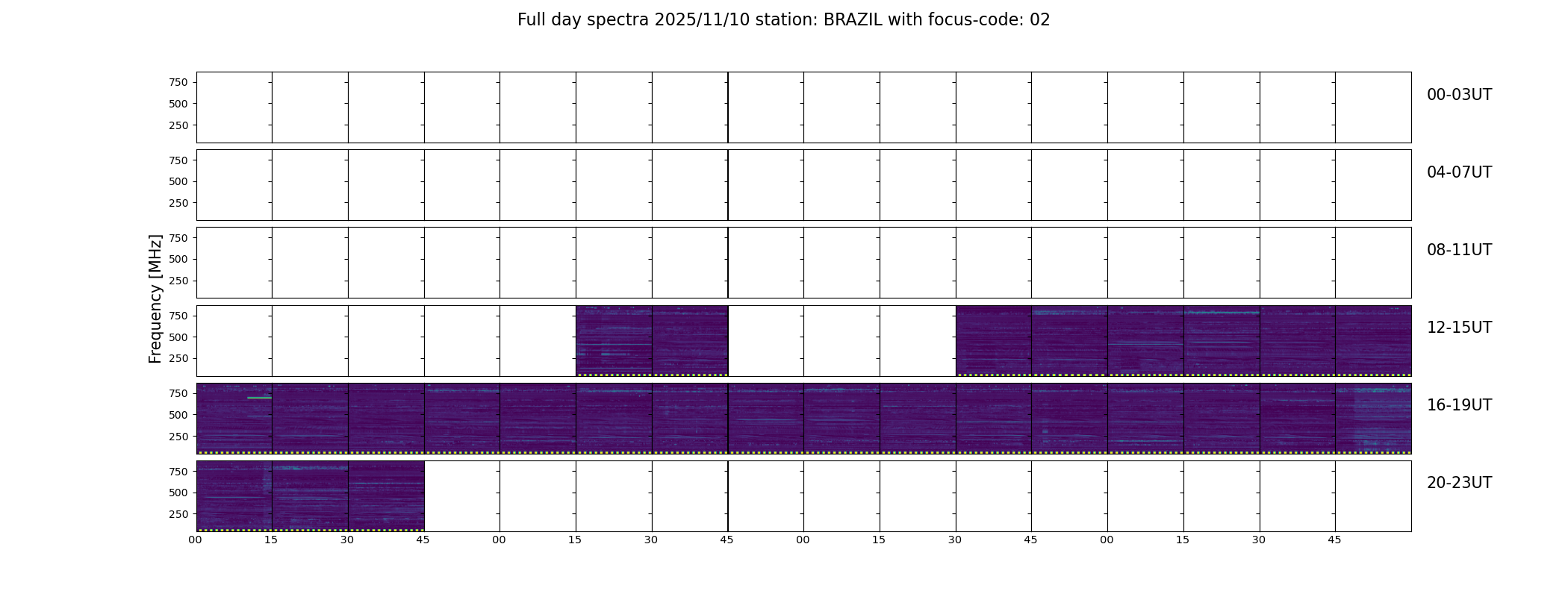 Full day spectra 2025/11/10 station: BRAZIL with focus-code: 02

Frequency [MHz]

750
500
250
00-03UT

750
500
250
04-07UT

750
500
250
08-11UT

750
500
250
12-15UT

750
500
250
16-19UT

750
500
250
20-23UT

00 15 30 45 00 15 30 45 00 15 30 45 00 15 30 45